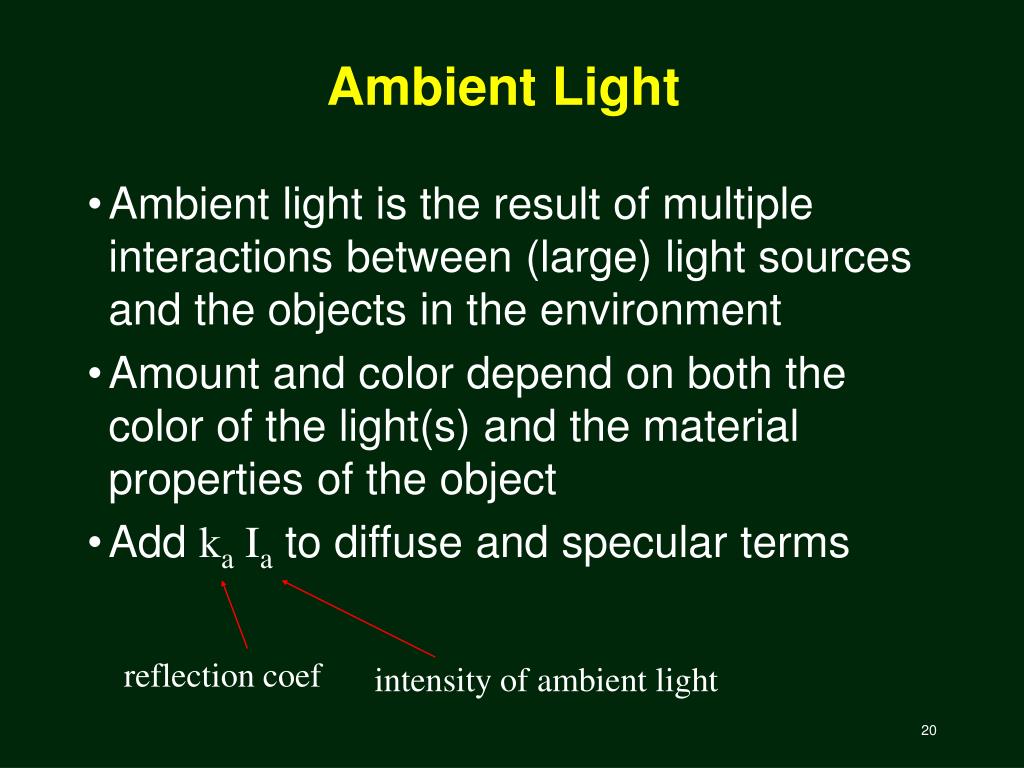 Ambient Light

• Ambient light is the result of multiple interactions between (large) light sources and the objects in the environment

• Amount and color depend on both the color of the light(s) and the material properties of the object

• Add $k_a$ $I_a$ to diffuse and specular terms

reflection coef

intensity of ambient light

20